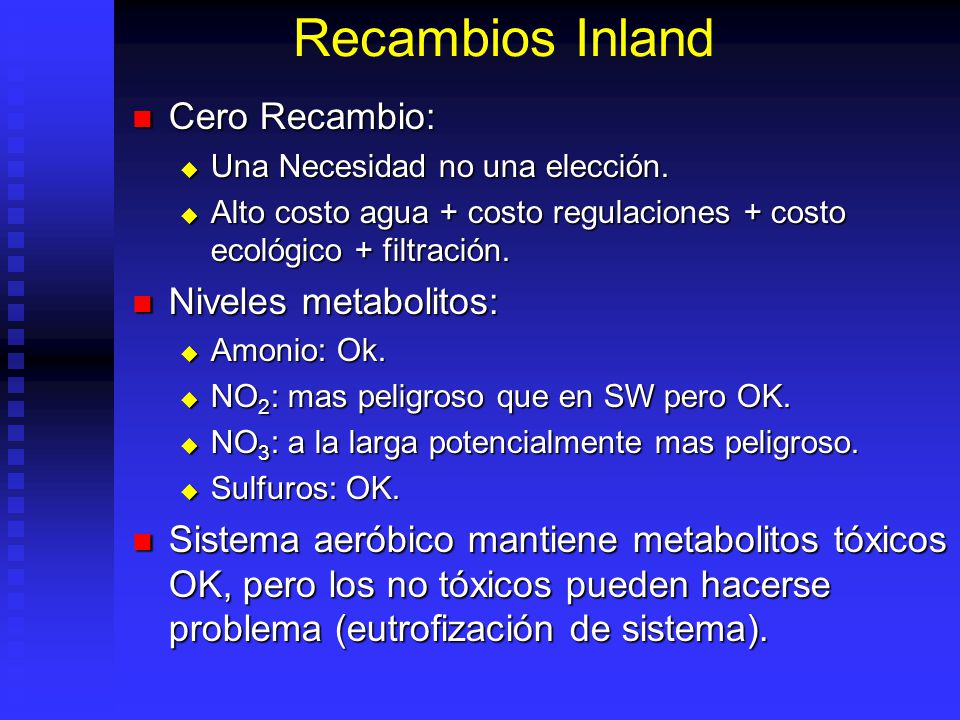 Recambios Inland

- Cero Recambio:
  - Una Necesidad no una elección.
  - Alto costo agua + costo regulaciones + costo ecológico + filtración.
- Niveles metabolitos:
  - Amonio: Ok.
  - $NO_2$: mas peligroso que en SW pero OK.
  - $NO_3$: a la larga potencialmente mas peligroso.
  - Sulfuros: OK.
- Sistema aeróbico mantiene metabolitos tóxicos OK, pero los no tóxicos pueden hacerse problema (eutrofización de sistema).